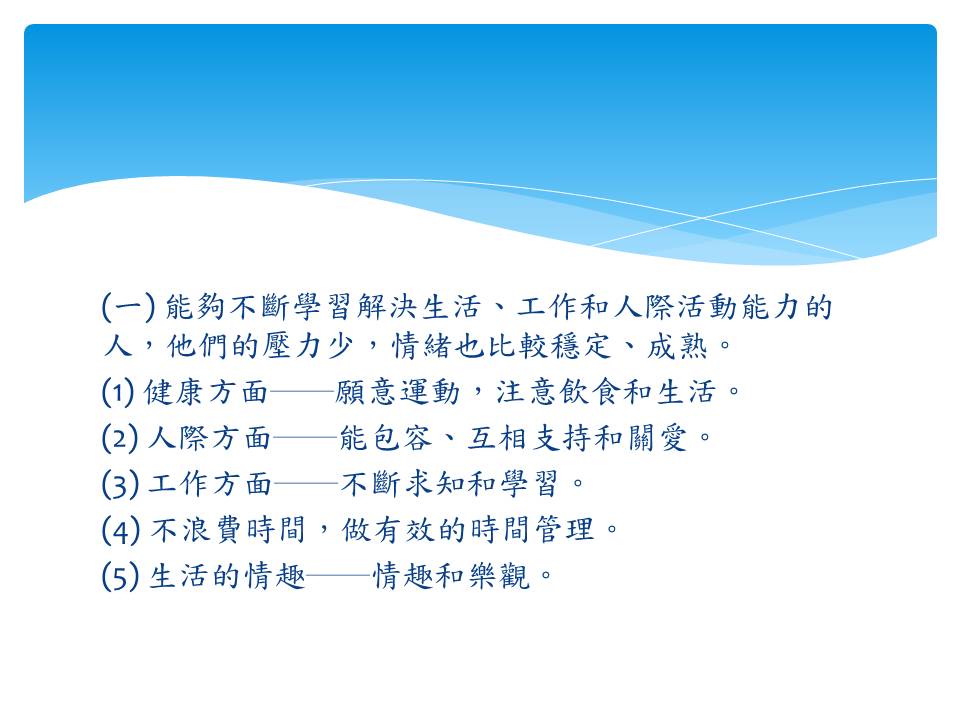 (一) 能夠不斷學習解決生活、工作和人際活動能力的人，他們的壓力少，情緒也比較穩定、成熟。

(1) 健康方面——願意運動，注意飲食和生活。

(2) 人際方面——能包容、互相支持和關愛。

(3) 工作方面——不斷求知和學習。

(4) 不浪費時間，做有效的時間管理。

(5) 生活的情趣——情趣和樂觀。